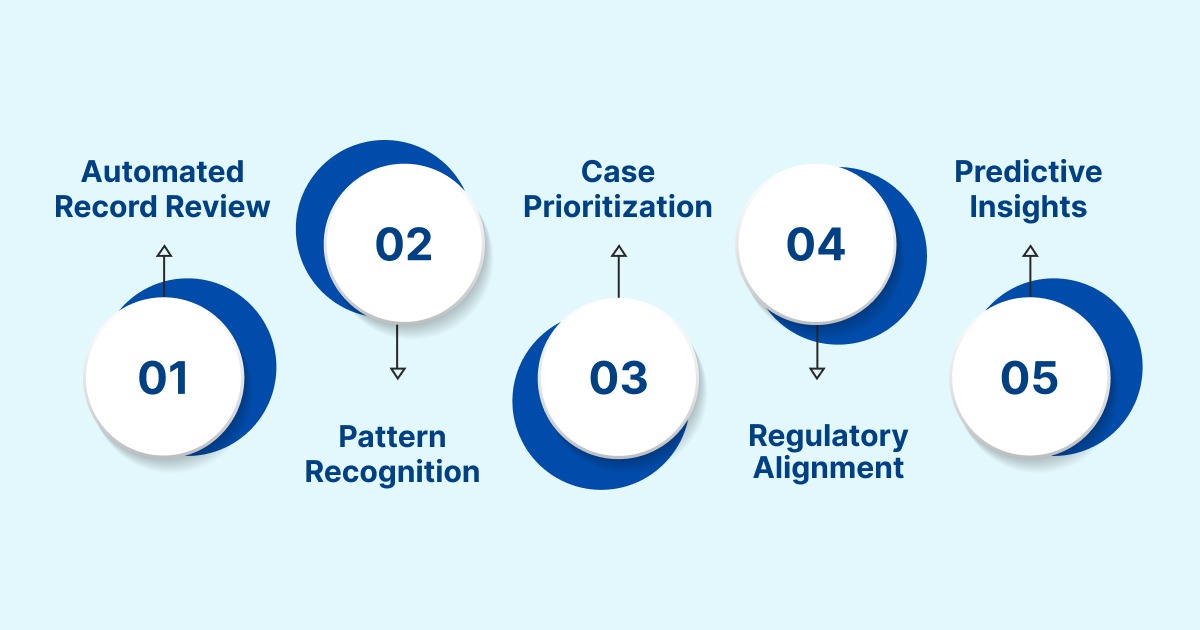 Automated Record Review

01

02

Pattern Recognition

Case Prioritization

03

04

Regulatory Alignment

Predictive Insights

05